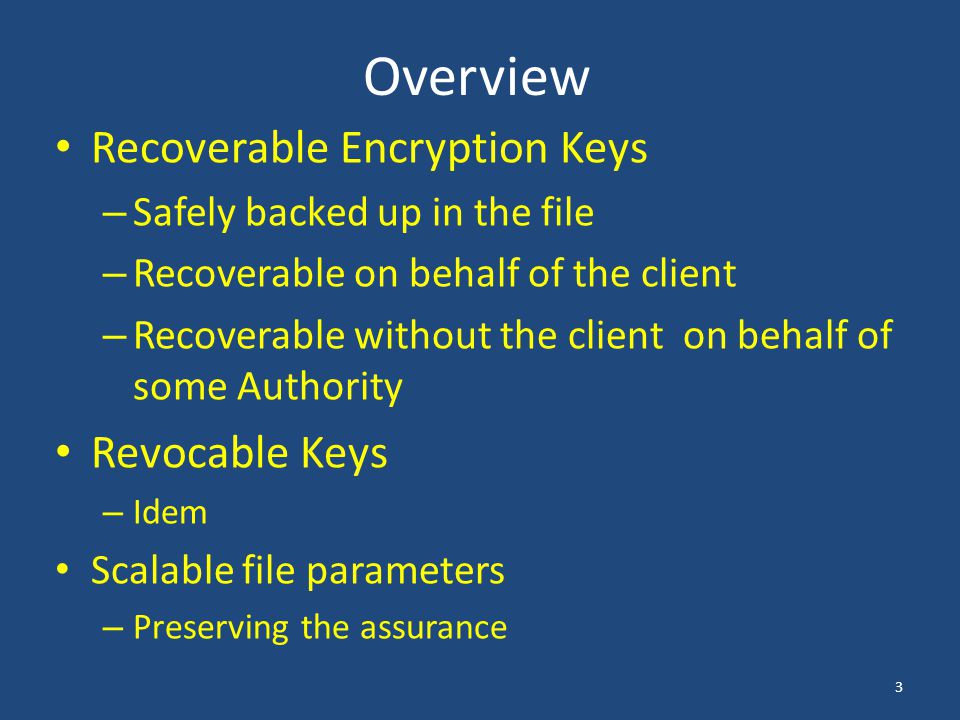 Overview

• Recoverable Encryption Keys
  – Safely backed up in the file
  – Recoverable on behalf of the client
  – Recoverable without the client on behalf of some Authority
• Revocable Keys
  – Idem
• Scalable file parameters
  – Preserving the assurance

3